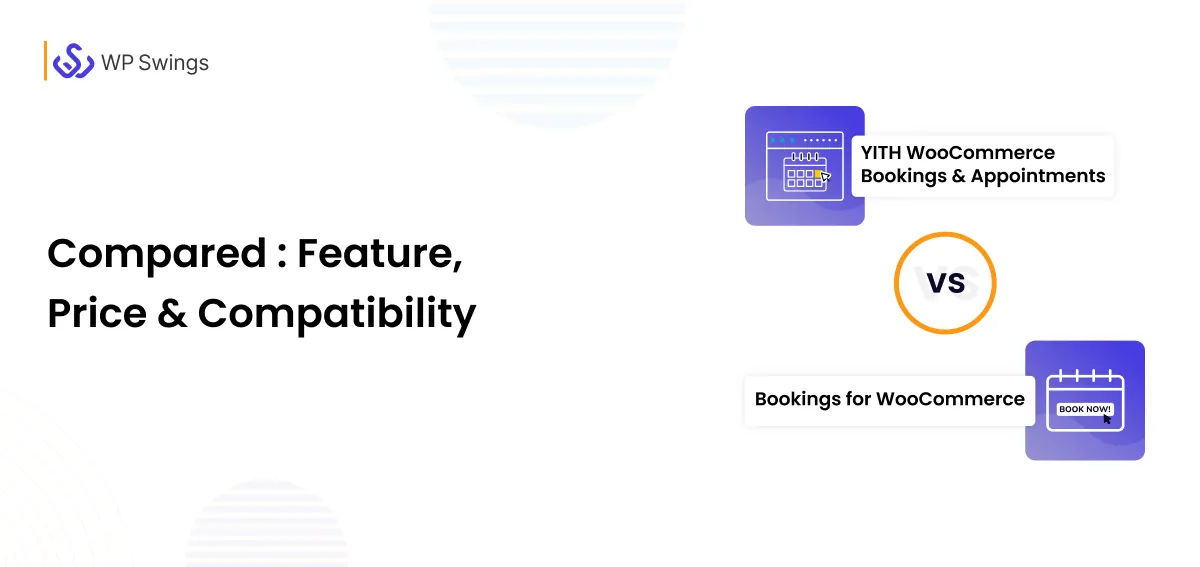 WP Swings

Compared : Feature, Price & Compatibility

YITH WooCommerce Bookings & Appointments

VS

Bookings for WooCommerce

BOOK NOW!